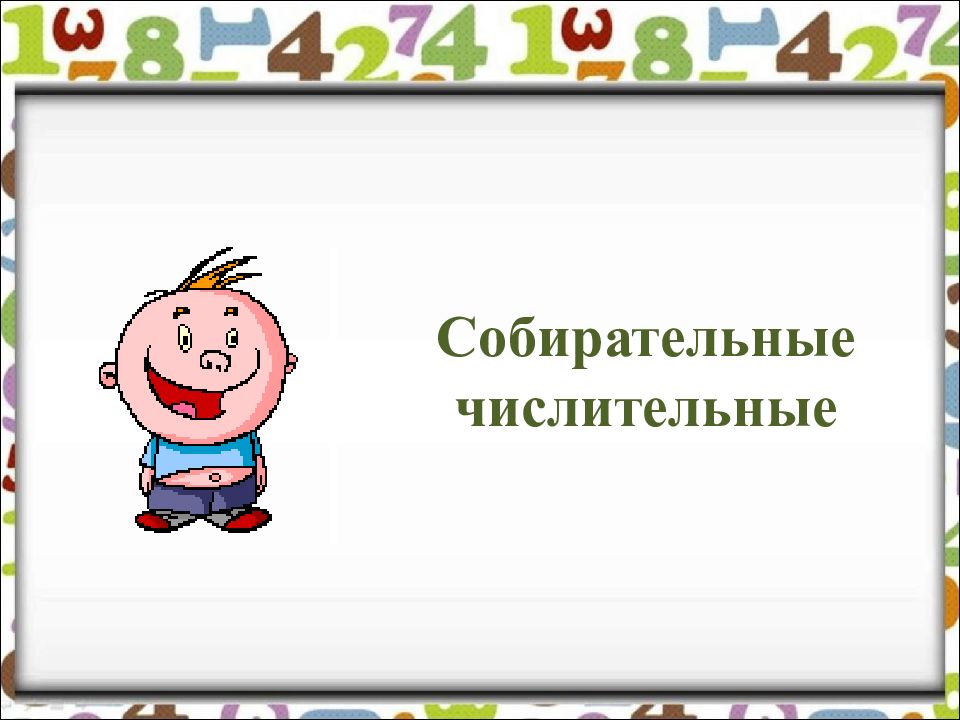 Собирательные числительные